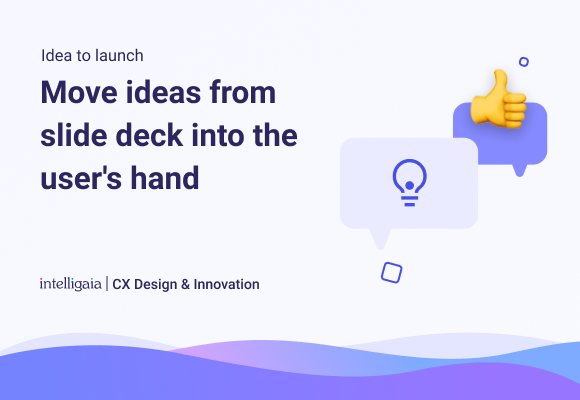 Idea to launch

Move ideas from slide deck into the user's hand

intelligaia | CX Design & Innovation